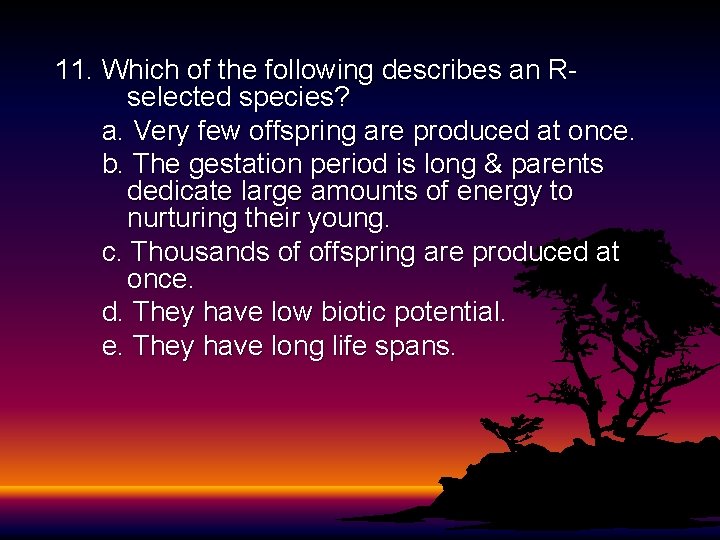 11. Which of the following describes an R-selected species?

a. Very few offspring are produced at once.

b. The gestation period is long & parents dedicate large amounts of energy to nurturing their young.

c. Thousands of offspring are produced at once.

d. They have low biotic potential.

e. They have long life spans.